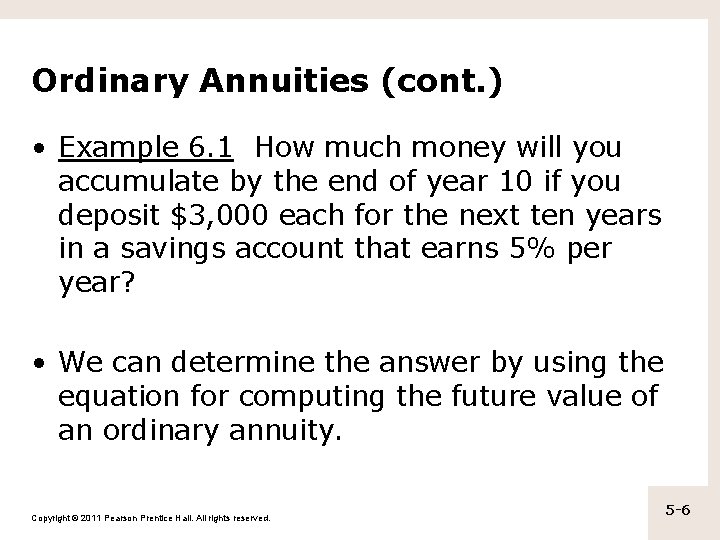 Ordinary Annuities (cont.)

• Example 6.1 How much money will you accumulate by the end of year 10 if you deposit \$3,000 each for the next ten years in a savings account that earns 5% per year?

• We can determine the answer by using the equation for computing the future value of an ordinary annuity.

Copyright © 2011 Pearson Prentice Hall. All rights reserved.

5-6